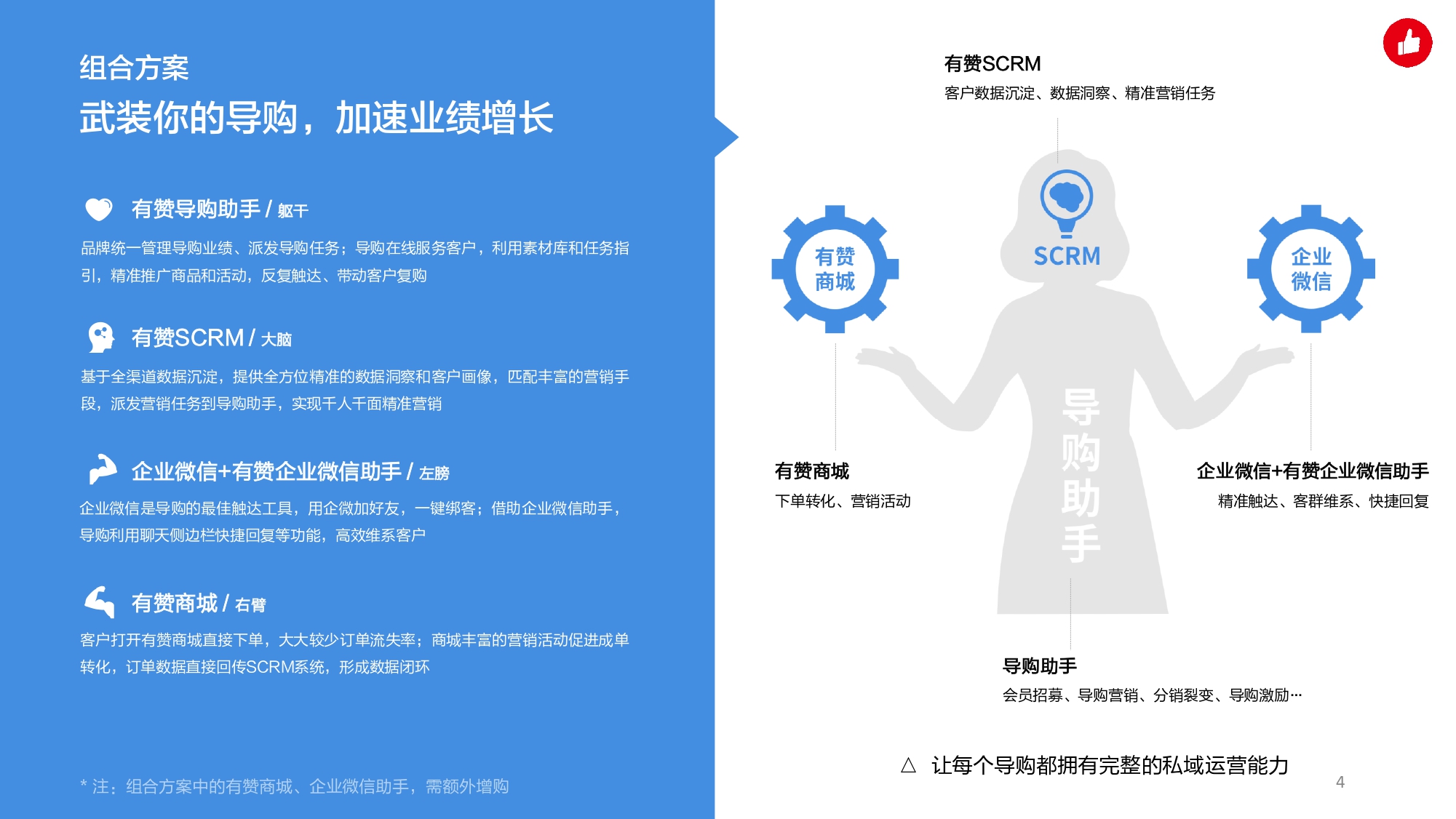 组合方案

武装你的导购，加速业绩增长

有赞导购助手 / 躯干

品牌统一管理导购业绩、派发导购任务；导购在线服务客户，利用素材库和任务指引，精准推广商品和活动，反复触达、带动客户复购

有赞SCRM / 大脑

基于全渠道数据沉淀，提供全方位精准的数据洞察和客户画像，匹配丰富的营销手段，派发营销任务到导购助手，实现千人千面精准营销

企业微信+有赞企业微信助手 / 左膀

企业微信是导购的最佳触达工具，用企微加好友，一键绑客；借助企业微信助手，导购利用聊天侧边栏快捷回复等功能，高效维系客户

有赞商城 / 右臂

客户打开有赞商城直接下单，大大较少订单流失率；商城丰富的营销活动促进成单转化，订单数据直接回传SCRM系统，形成数据闭环

* 注：组合方案中的有赞商城、企业微信助手，需额外增购

有赞SCRM

客户数据沉淀、数据洞察、精准营销任务

有赞商城

SCRM

企业微信

导购助手

有赞商城

下单转化、营销活动

企业微信+有赞企业微信助手

精准触达、客群维系、快捷回复

导购助手

会员招募、导购营销、分销裂变、导购激励…

△ 让每个导购都拥有完整的私域运营能力

4